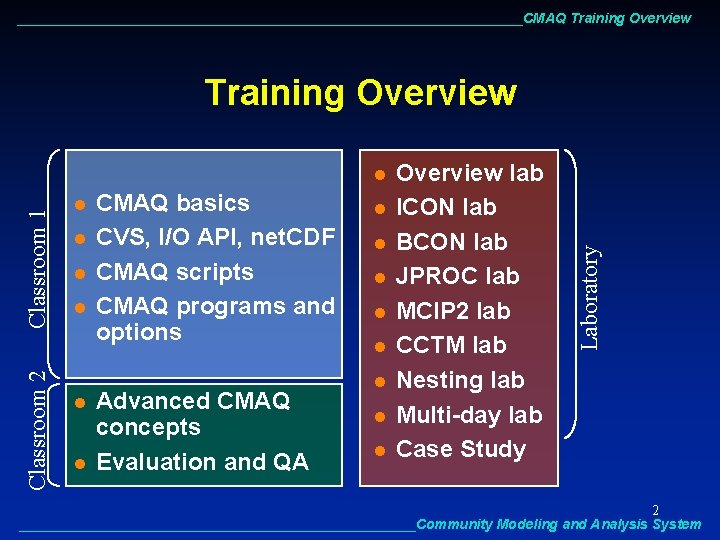 CMAQ Training Overview

Training Overview

Classroom 1

- CMAQ basics
- CVS, I/O API, netCDF
- CMAQ scripts
- CMAQ programs and options

Classroom 2

- Advanced CMAQ concepts
- Evaluation and QA

- Overview lab
- ICON lab
- BCON lab
- JPROC lab
- MCIP2 lab
- CCTM lab
- Nesting lab
- Multi-day lab
- Case Study

Laboratory

2

Community Modeling and Analysis System